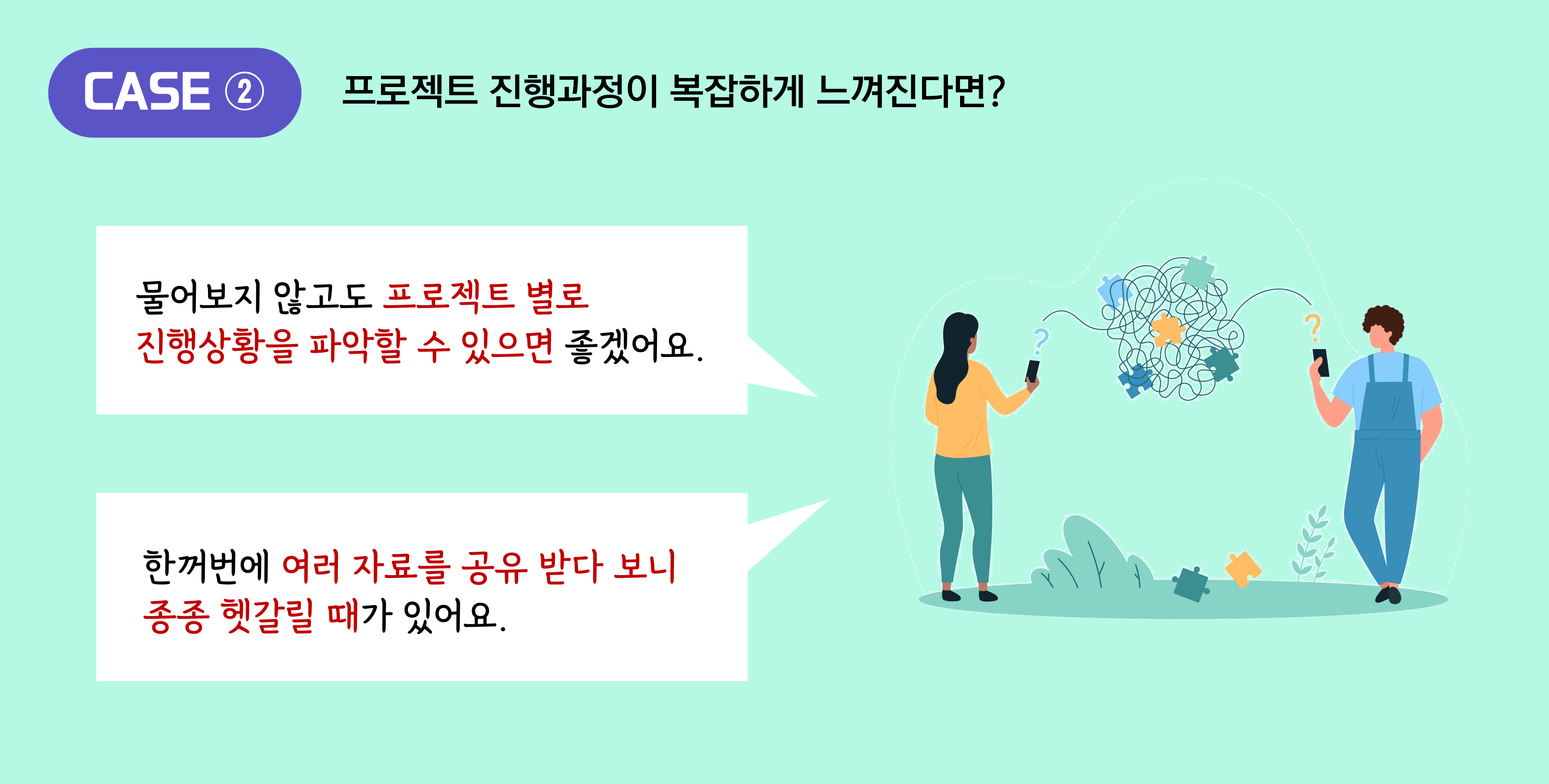 CASE ②

프로젝트 진행과정이 복잡하게 느껴진다면?

물어보지 않고도 프로젝트 별로 진행상황을 파악할 수 있으면 좋겠어요.

한꺼번에 여러 자료를 공유 받다 보니 종종 헷갈릴 때가 있어요.

?

?